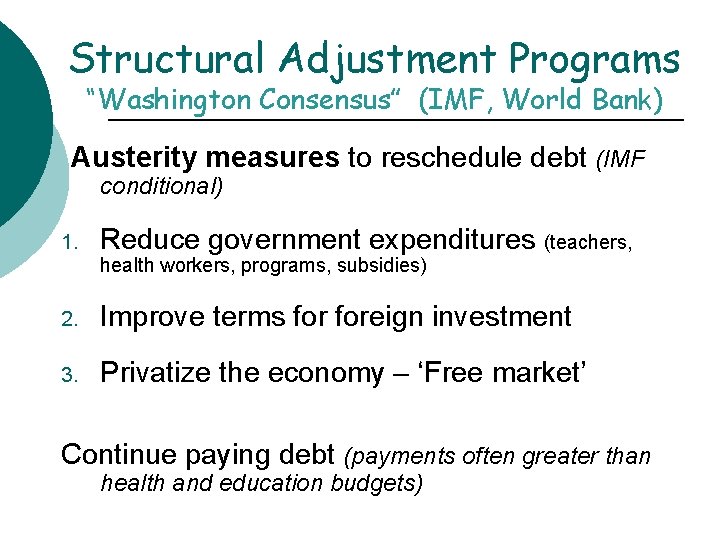 Structural Adjustment Programs
"Washington Consensus" (IMF, World Bank)

Austerity measures to reschedule debt (IMF conditional)

1. Reduce government expenditures (teachers, health workers, programs, subsidies)

2. Improve terms for foreign investment

3. Privatize the economy – 'Free market'

Continue paying debt (payments often greater than health and education budgets)